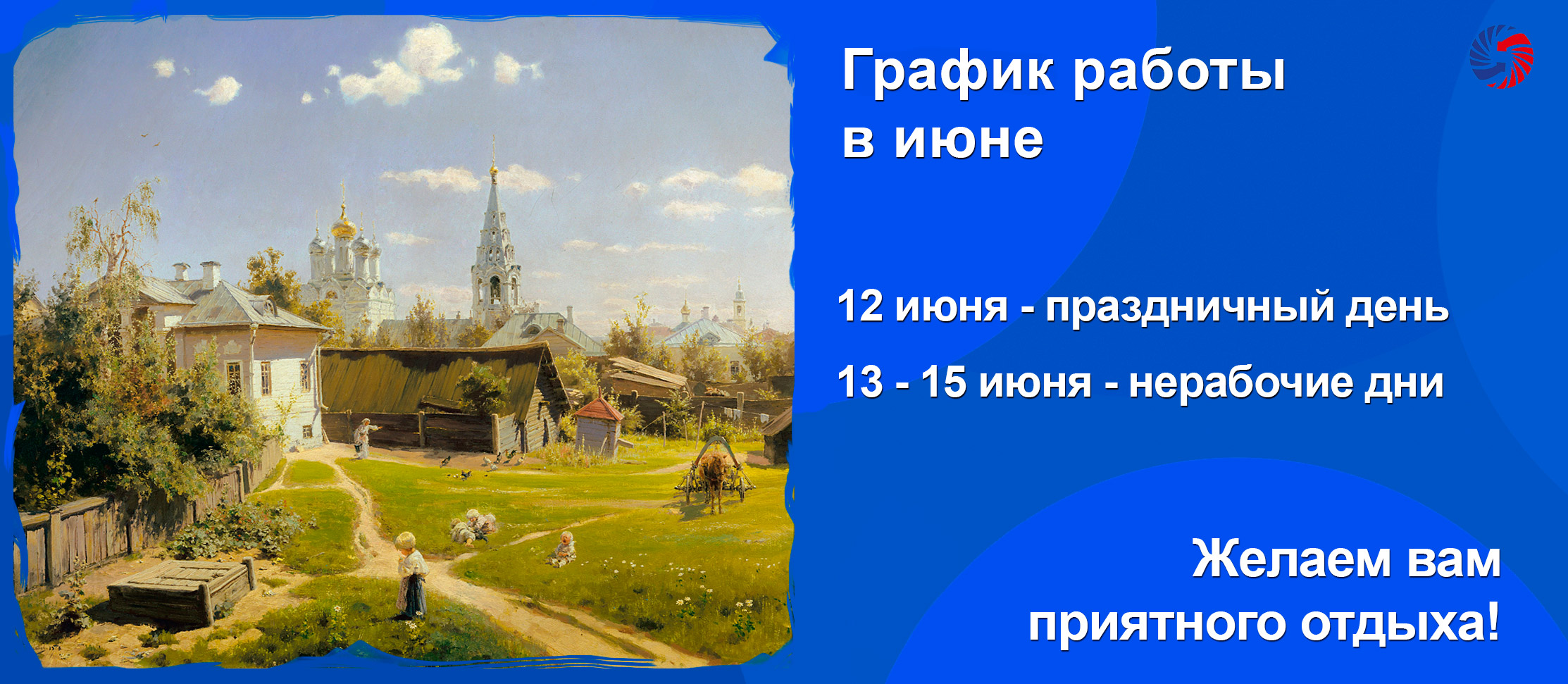 График работы в июне

12 июня - праздничный день

13 - 15 июня - нерабочие дни

Желаем вам приятного отдыха!